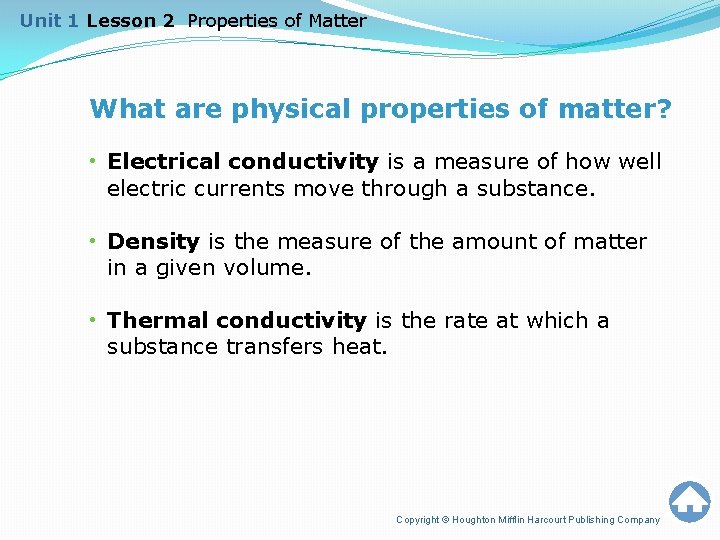 Unit 1 Lesson 2 Properties of Matter

What are physical properties of matter?

• Electrical conductivity is a measure of how well electric currents move through a substance.

• Density is the measure of the amount of matter in a given volume.

• Thermal conductivity is the rate at which a substance transfers heat.

Copyright © Houghton Mifflin Harcourt Publishing Company